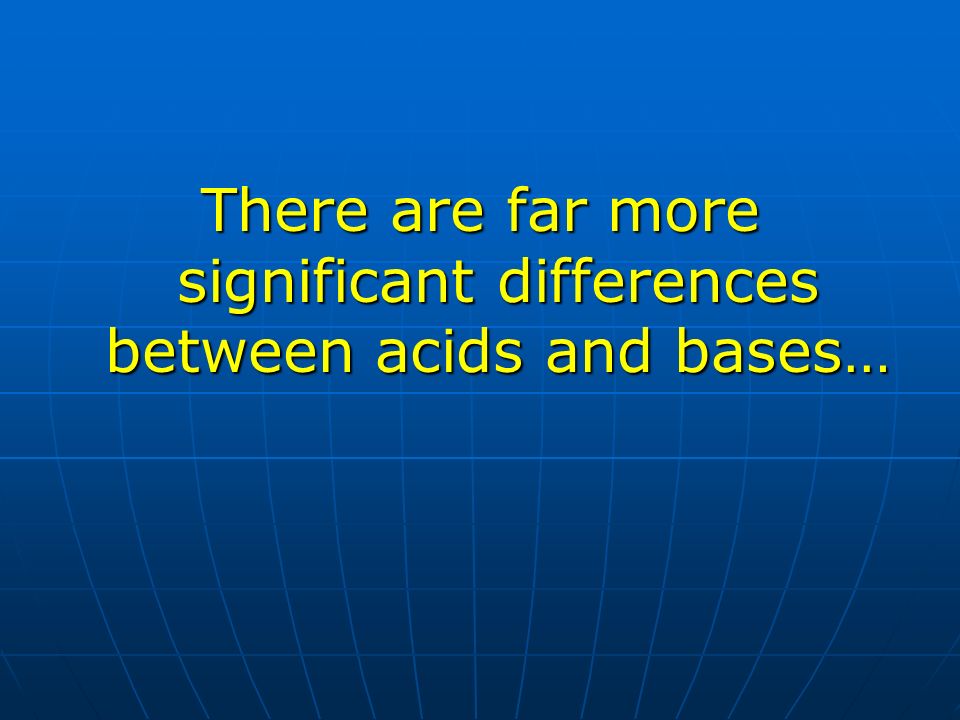 There are far more significant differences between acids and bases…